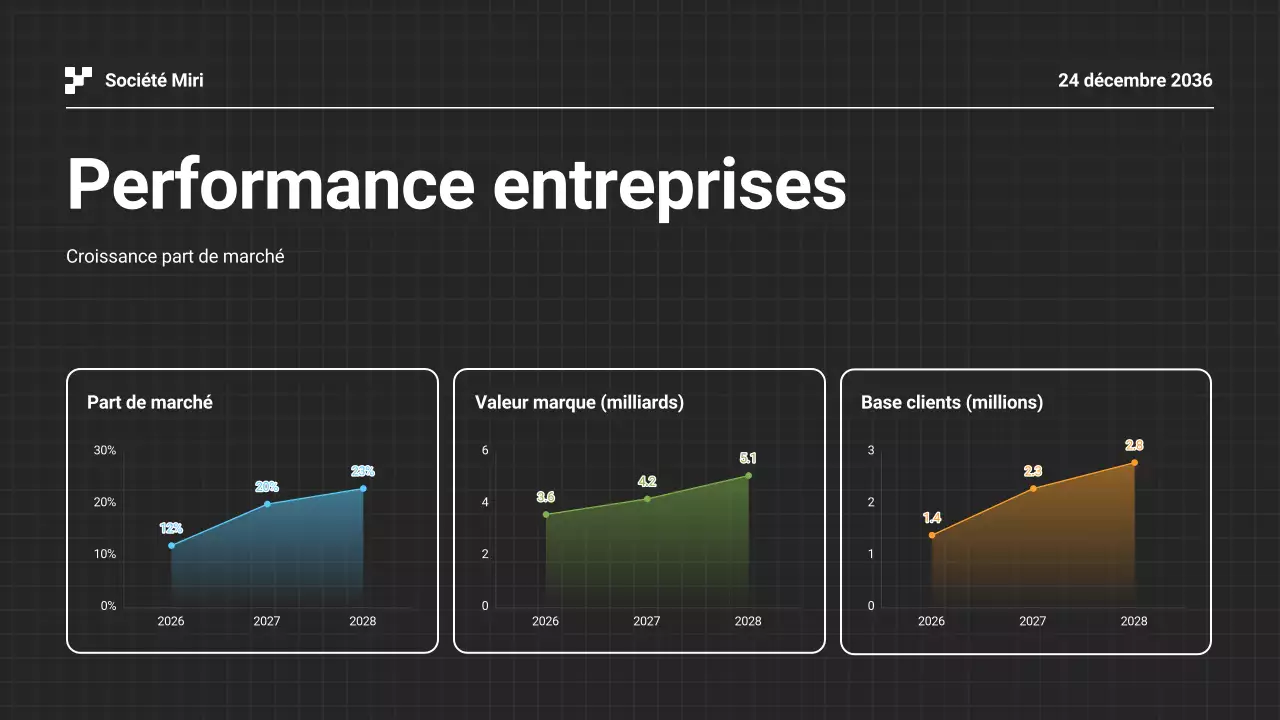 Société Miri

24 décembre 2036

Performance entreprises

Croissance part de marché

Part de marché

30%
20%
10%
0%

12%
20%
23%

2026 2027 2028

Valeur marque (milliards)

6
4
2
0

3.6
4.2
5.1

2026 2027 2028

Base clients (millions)

3
2
1
0

1.4
2.3
2.8

2026 2027 2028